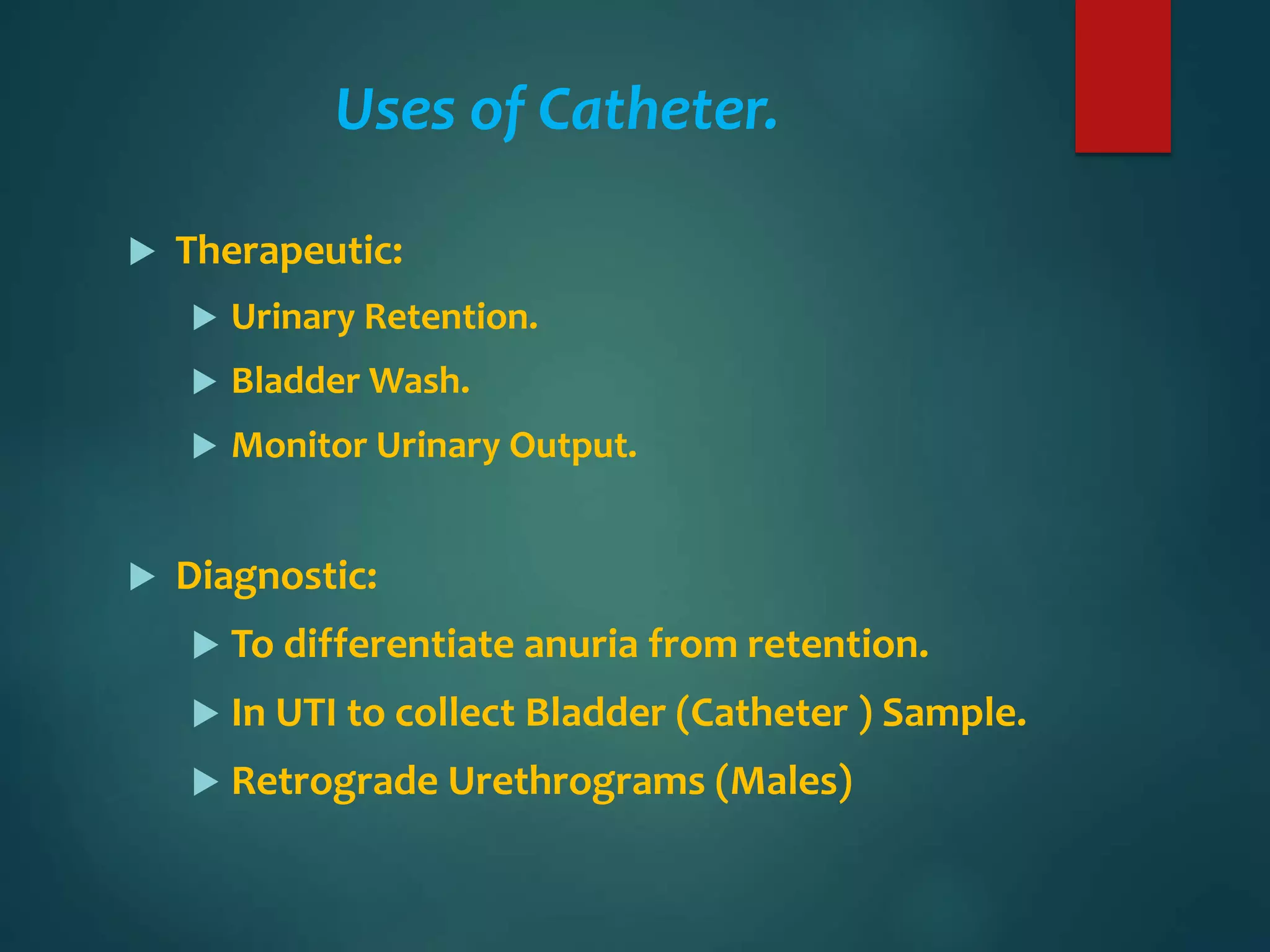 Uses of Catheter.

▶ Therapeutic:
▶ Urinary Retention.
▶ Bladder Wash.
▶ Monitor Urinary Output.

▶ Diagnostic:
▶ To differentiate anuria from retention.
▶ In UTI to collect Bladder (Catheter ) Sample.
▶ Retrograde Urethrograms (Males)